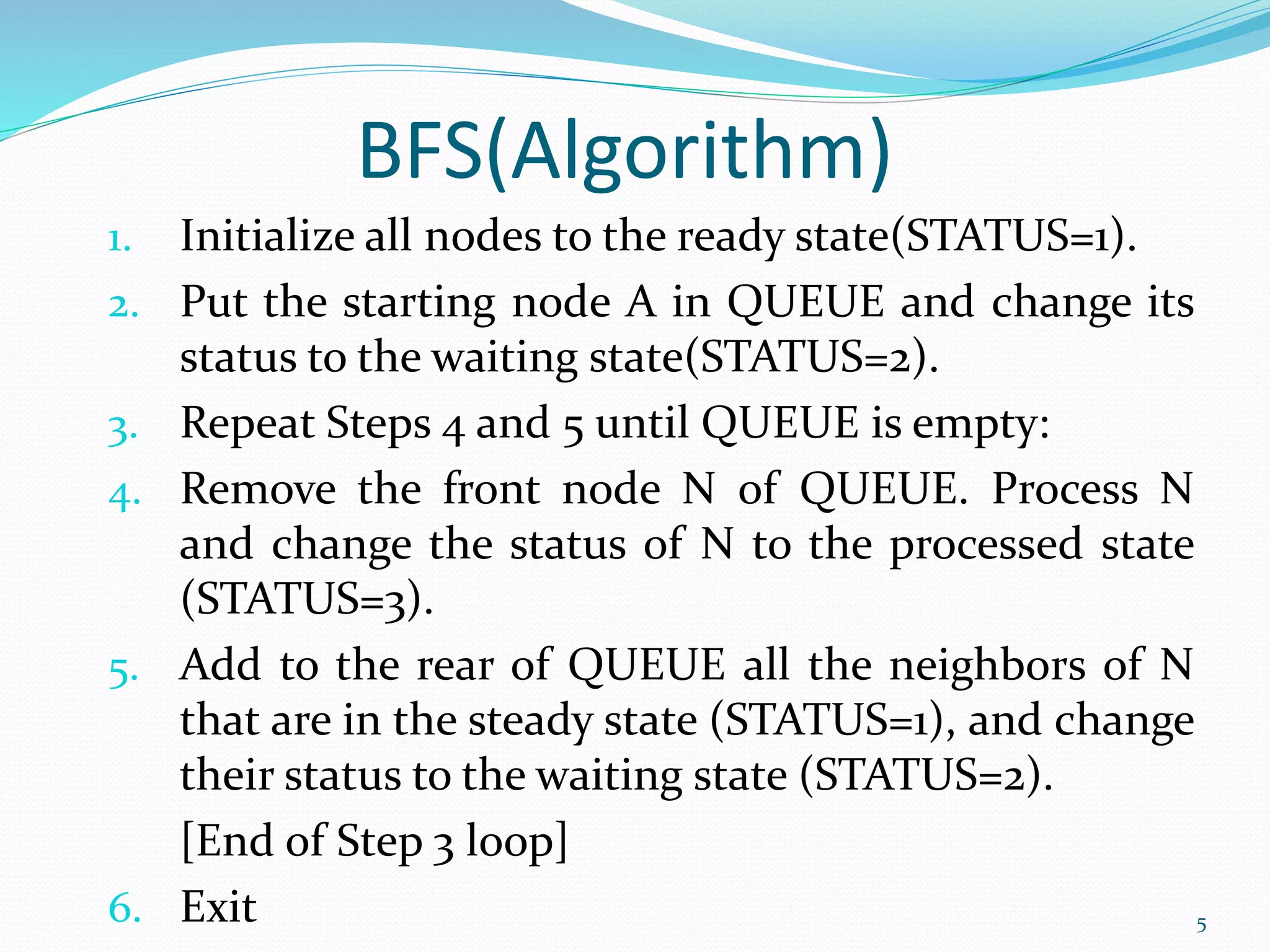 BFS(Algorithm)

1. Initialize all nodes to the ready state(STATUS=1).
2. Put the starting node A in QUEUE and change its status to the waiting state(STATUS=2).
3. Repeat Steps 4 and 5 until QUEUE is empty:
4. Remove the front node N of QUEUE. Process N and change the status of N to the processed state (STATUS=3).
5. Add to the rear of QUEUE all the neighbors of N that are in the steady state (STATUS=1), and change their status to the waiting state (STATUS=2).

[End of Step 3 loop]

6. Exit

5